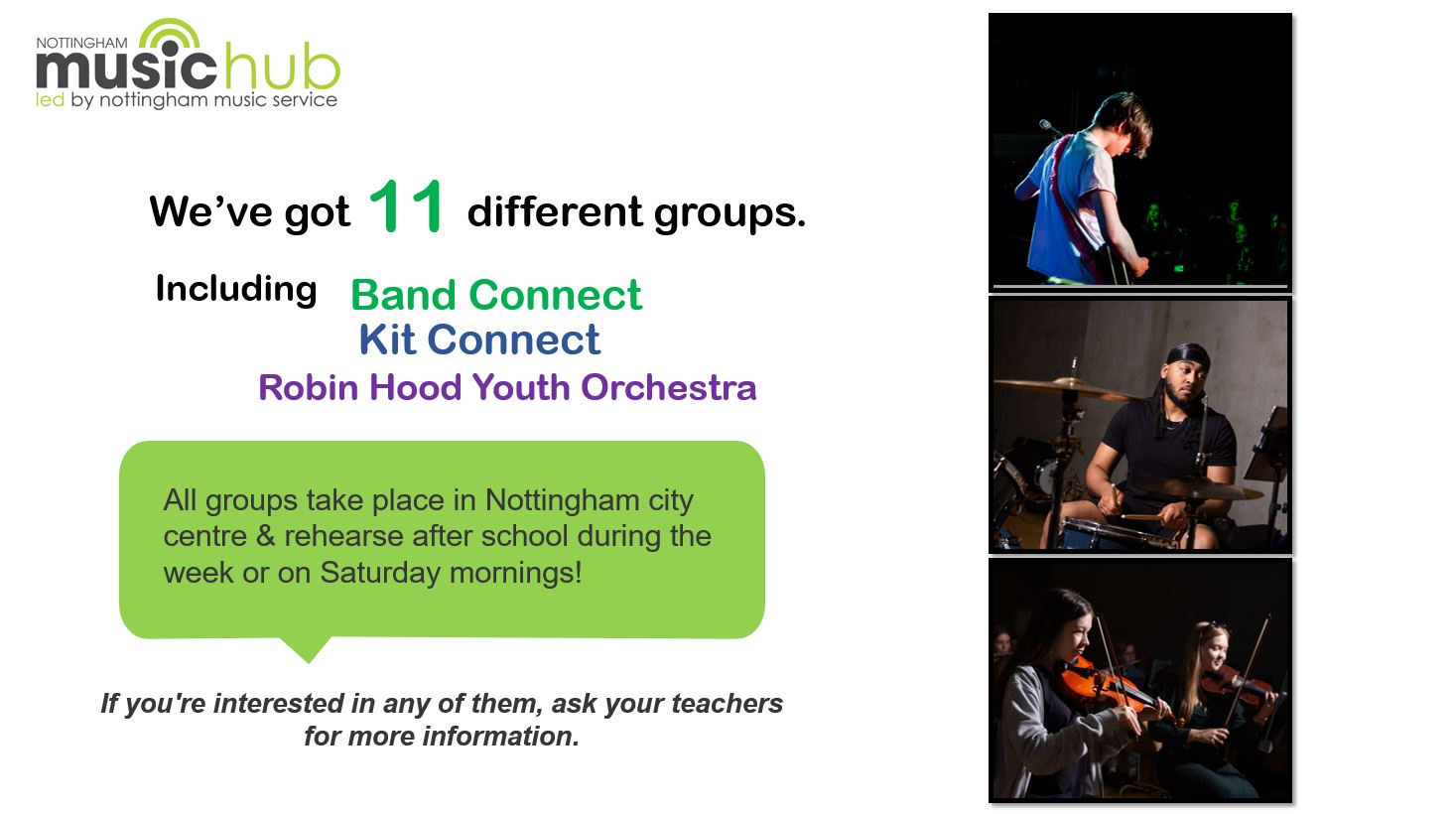 NOTTINGHAM musichub
led by nottingham music service

We've got 11 different groups.

Including Band Connect
Kit Connect
Robin Hood Youth Orchestra

All groups take place in Nottingham city centre & rehearse after school during the week or on Saturday mornings!

If you're interested in any of them, ask your teachers for more information.